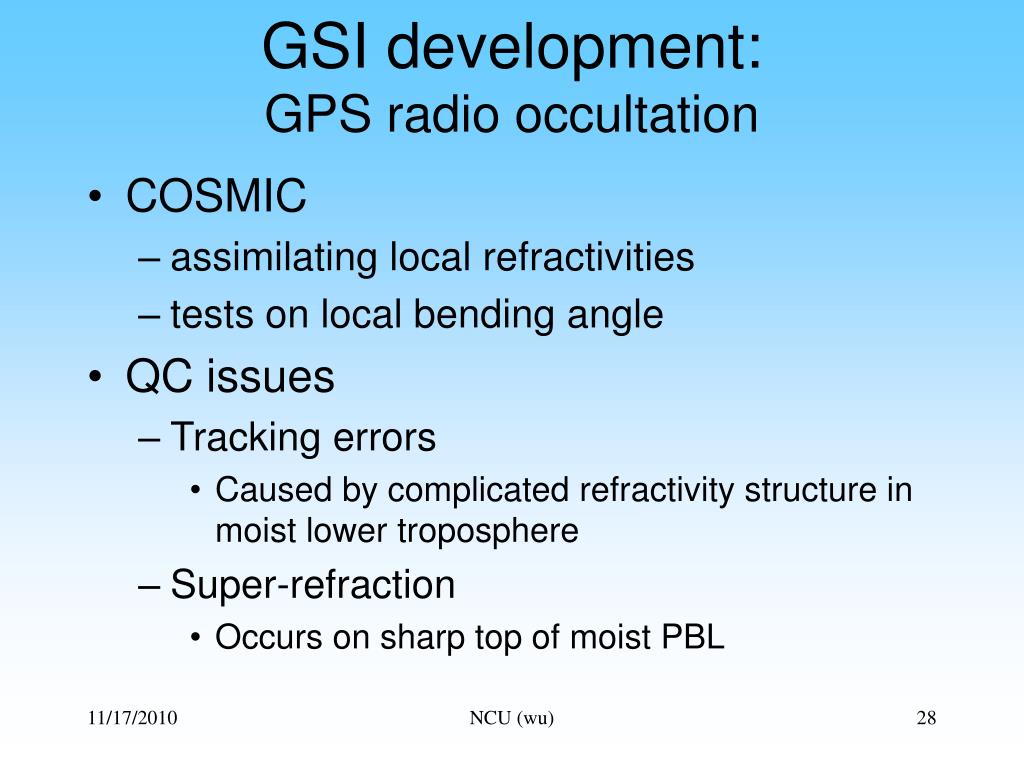 GSI development:
GPS radio occultation

• COSMIC
– assimilating local refractivities
– tests on local bending angle
• QC issues
– Tracking errors
• Caused by complicated refractivity structure in moist lower troposphere
– Super-refraction
• Occurs on sharp top of moist PBL

11/17/2010 NCU (wu) 28